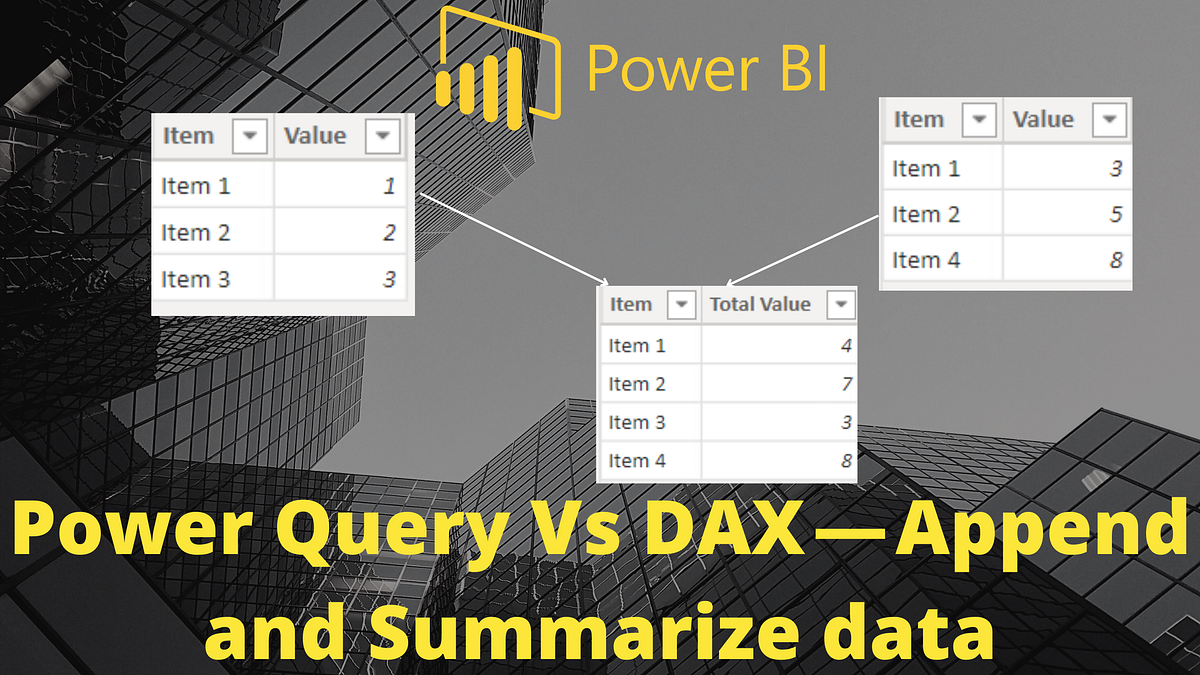 Power BI

| Item | Value |
|---|---|
| Item 1 | 1 |
| Item 2 | 2 |
| Item 3 | 3 |

| Item | Value |
|---|---|
| Item 1 | 3 |
| Item 2 | 5 |
| Item 4 | 8 |

| Item | Total Value |
|---|---|
| Item 1 | 4 |
| Item 2 | 7 |
| Item 3 | 3 |
| Item 4 | 8 |

Power Query Vs DAX — Append and Summarize data